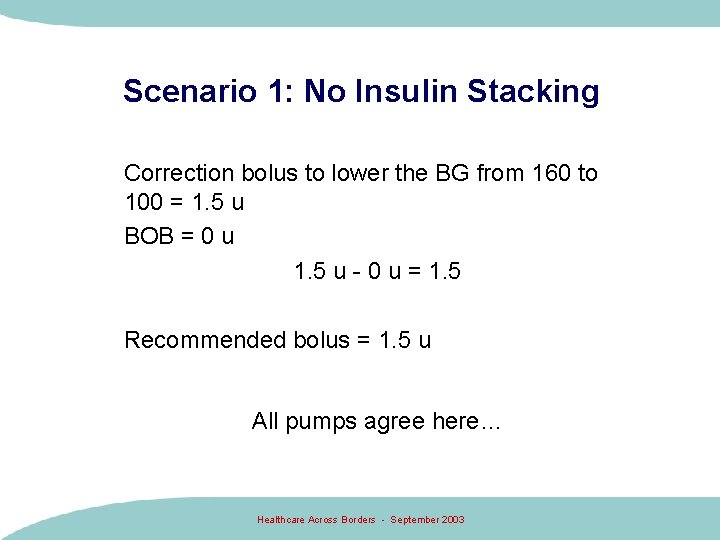 Scenario 1: No Insulin Stacking

Correction bolus to lower the BG from 160 to 100 = 1.5 u

BOB = 0 u

1.5 u - 0 u = 1.5

Recommended bolus = 1.5 u

All pumps agree here…

Healthcare Across Borders - September 2003